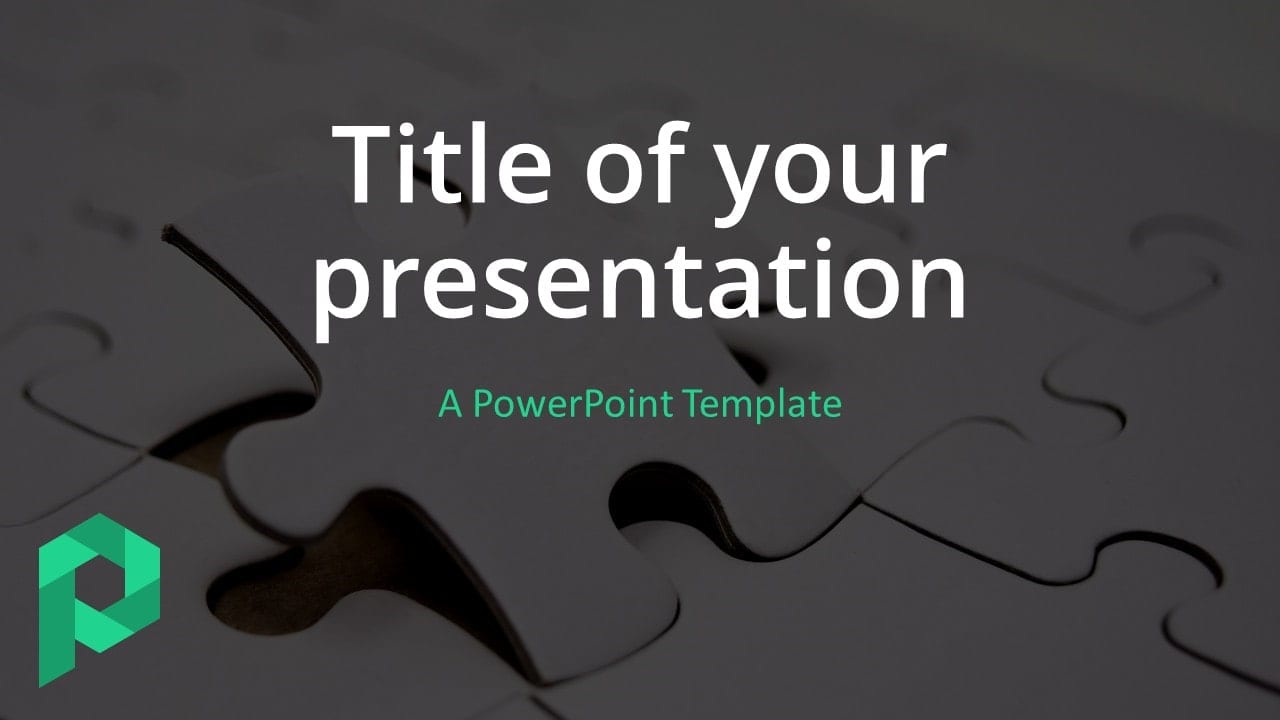 Title of your presentation

A PowerPoint Template